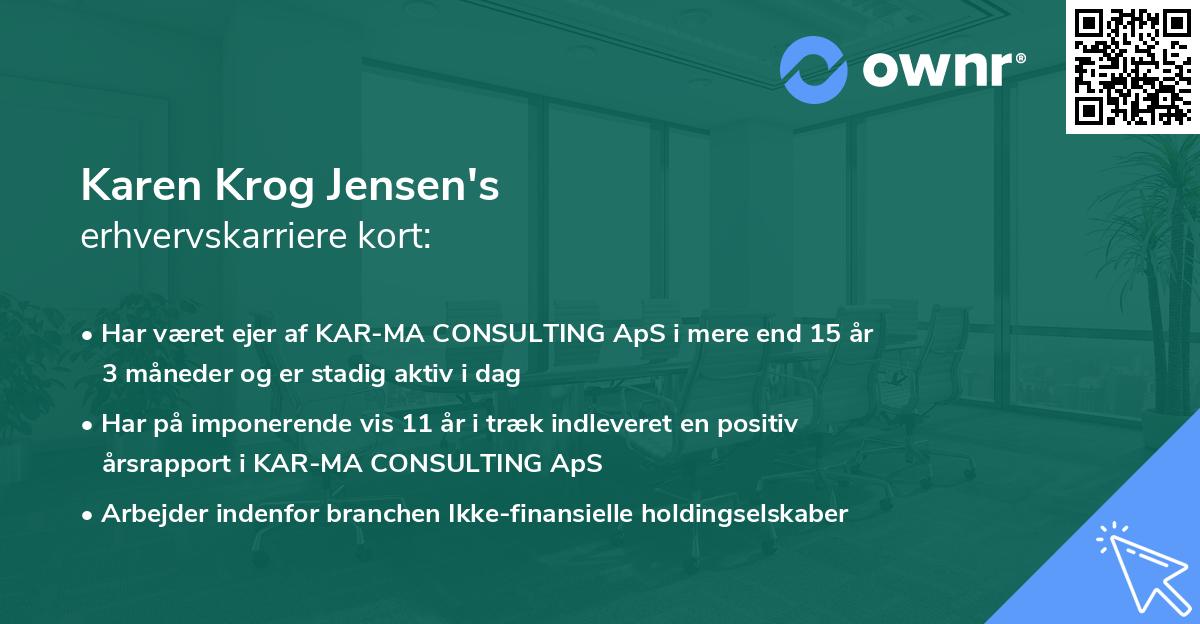 ownr®

Karen Krog Jensen's
erhvervskarriere kort:

• Har været ejer af KAR-MA CONSULTING ApS i mere end 15 år 3 måneder og er stadig aktiv i dag

• Har på imponerende vis 11 år i træk indleveret en positiv årsrapport i KAR-MA CONSULTING ApS

• Arbejder indenfor branchen Ikke-finansielle holdingselskaber